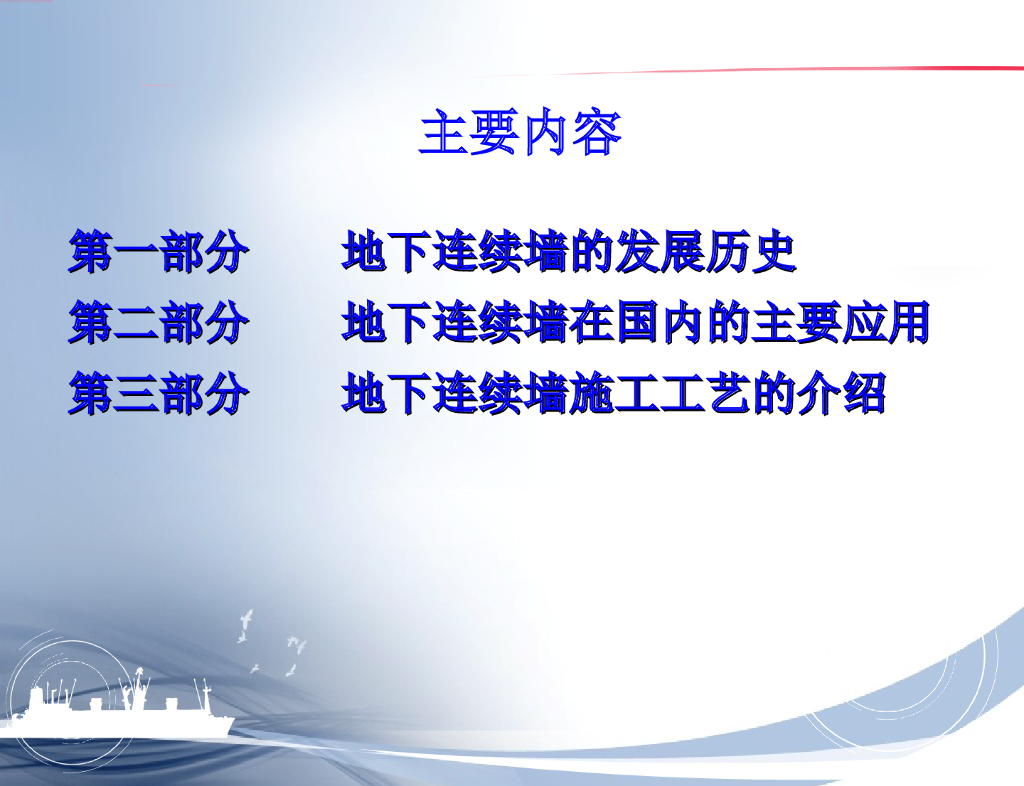 主要内容

第一部分　　地下连续墙的发展历史
第二部分　　地下连续墙在国内的主要应用
第三部分　　地下连续墙施工工艺的介绍